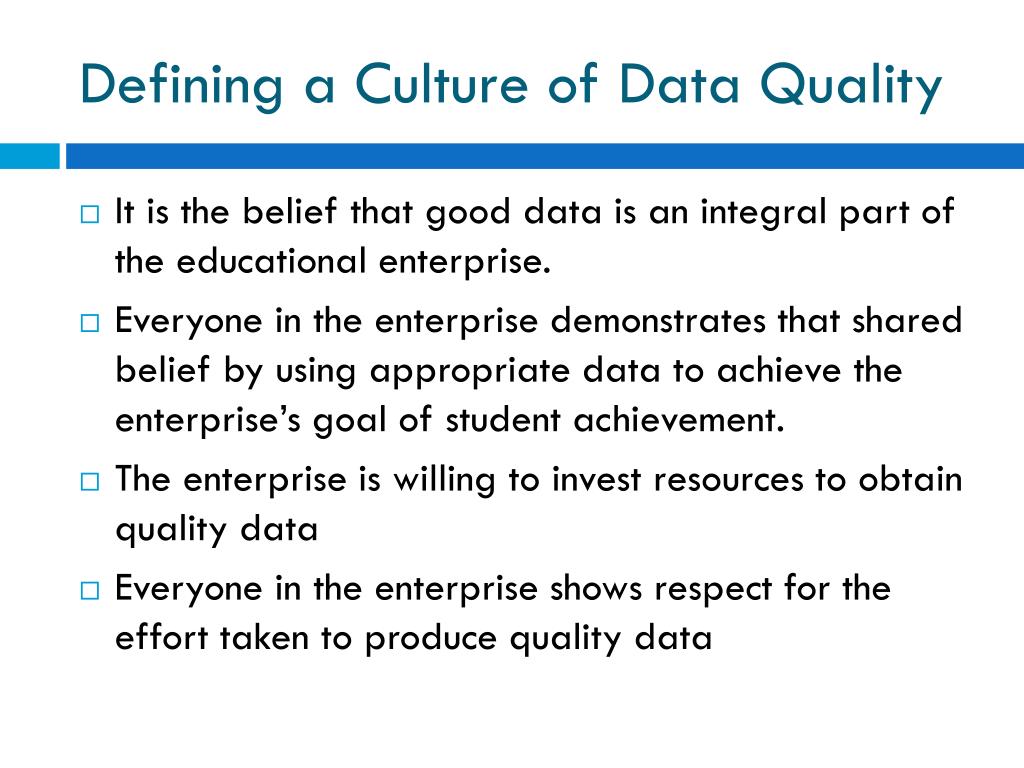 Defining a Culture of Data Quality

□ It is the belief that good data is an integral part of the educational enterprise.

□ Everyone in the enterprise demonstrates that shared belief by using appropriate data to achieve the enterprise's goal of student achievement.

□ The enterprise is willing to invest resources to obtain quality data

□ Everyone in the enterprise shows respect for the effort taken to produce quality data